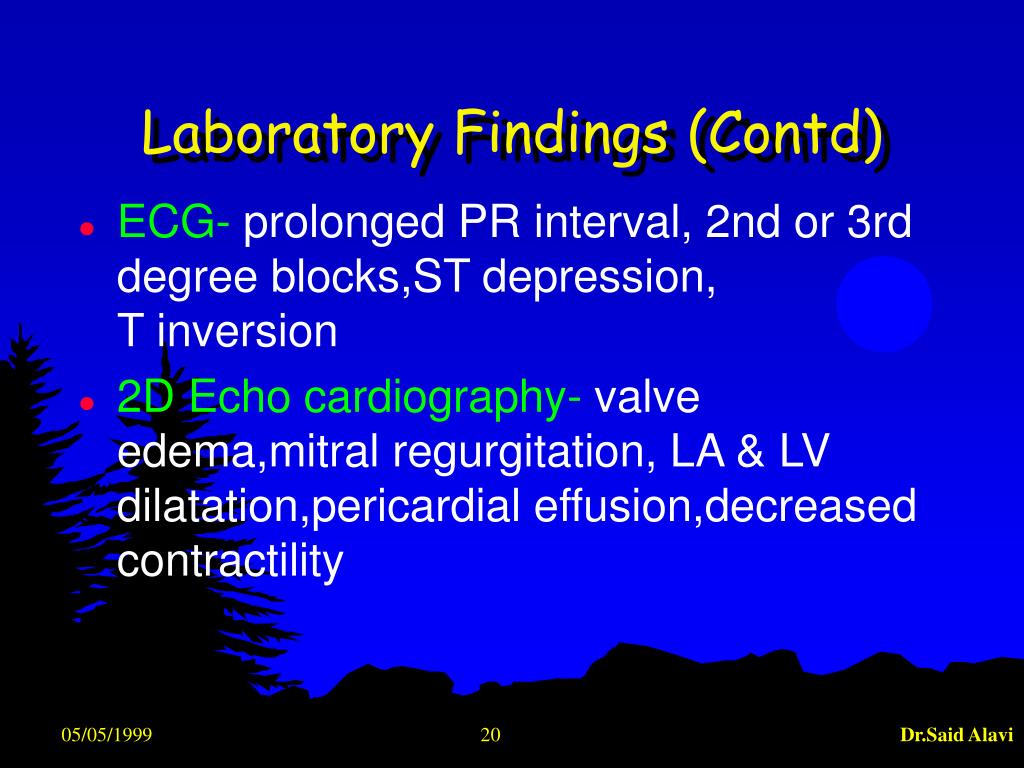 Laboratory Findings (Contd)

- ECG- prolonged PR interval, 2nd or 3rd degree blocks,ST depression, T inversion
- 2D Echo cardiography- valve edema,mitral regurgitation, LA & LV dilatation,pericardial effusion,decreased contractility

05/05/1999 20 Dr.Said Alavi